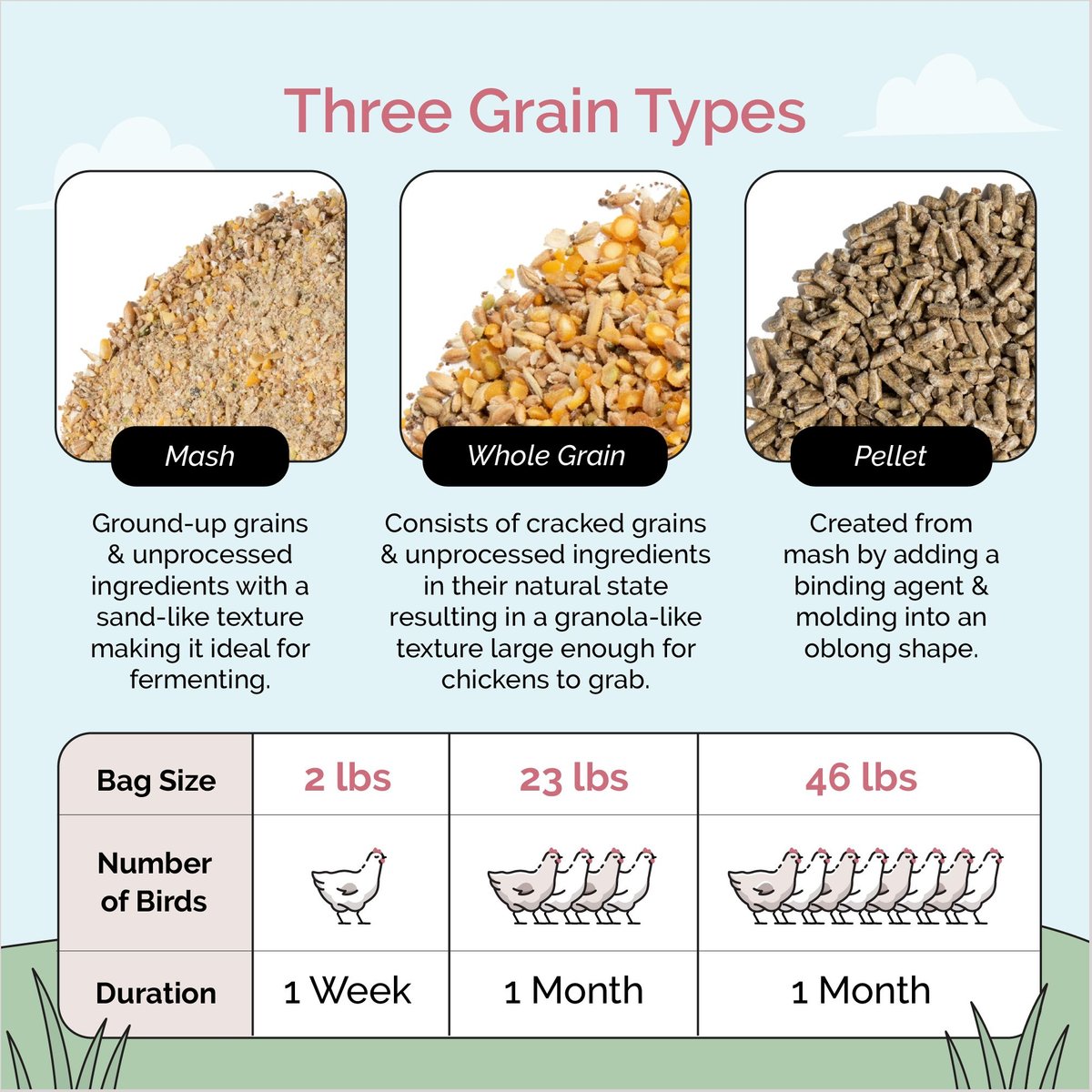 Three Grain Types

Mash

Ground-up grains & unprocessed ingredients with a sand-like texture making it ideal for fermenting.

Whole Grain

Consists of cracked grains & unprocessed ingredients in their natural state resulting in a granola-like texture large enough for chickens to grab.

Pellet

Created from mash by adding a binding agent & molding into an oblong shape.

| Bag Size | 2 lbs | 23 lbs | 46 lbs |
|---|---|---|---|
| Number of Birds | | | |
| Duration | 1 Week | 1 Month | 1 Month |